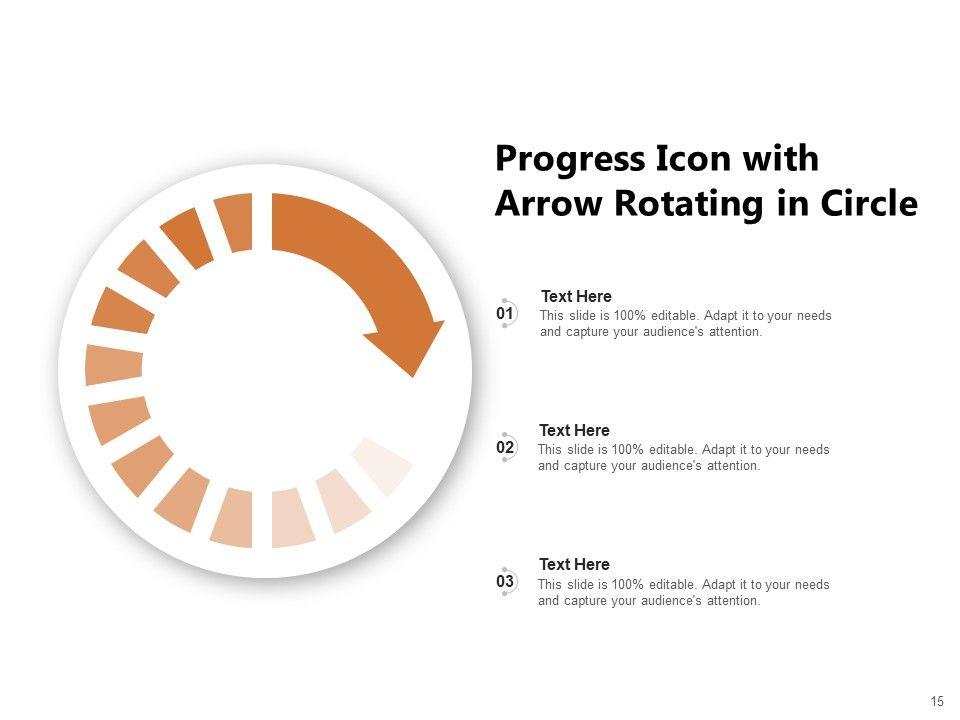 Progress Icon with Arrow Rotating in Circle

01
Text Here
This slide is 100% editable. Adapt it to your needs and capture your audience's attention.

02
Text Here
This slide is 100% editable. Adapt it to your needs and capture your audience's attention.

03
Text Here
This slide is 100% editable. Adapt it to your needs and capture your audience's attention.

15